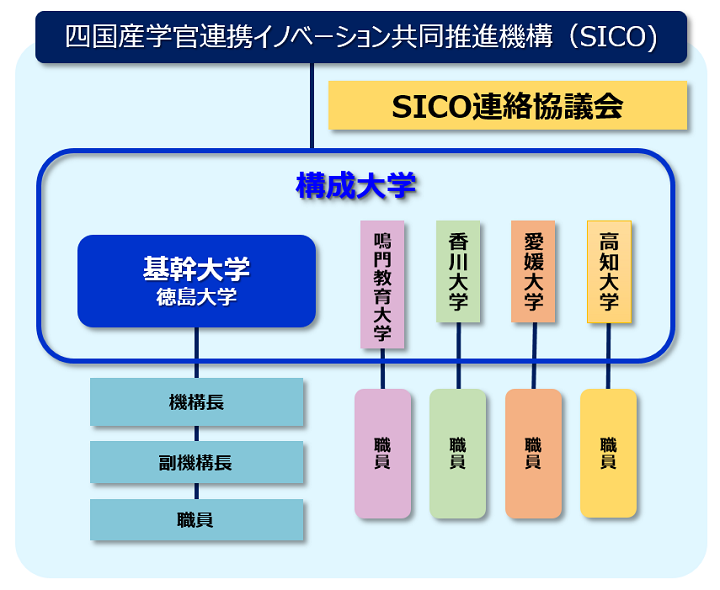 四国産学官連携イノベーション共同推進機構（SICO）

SICO連絡協議会

構成大学

基幹大学
徳島大学

鳴門教育大学

香川大学

愛媛大学

高知大学

機構長

副機構長

職員

職員

職員

職員

職員